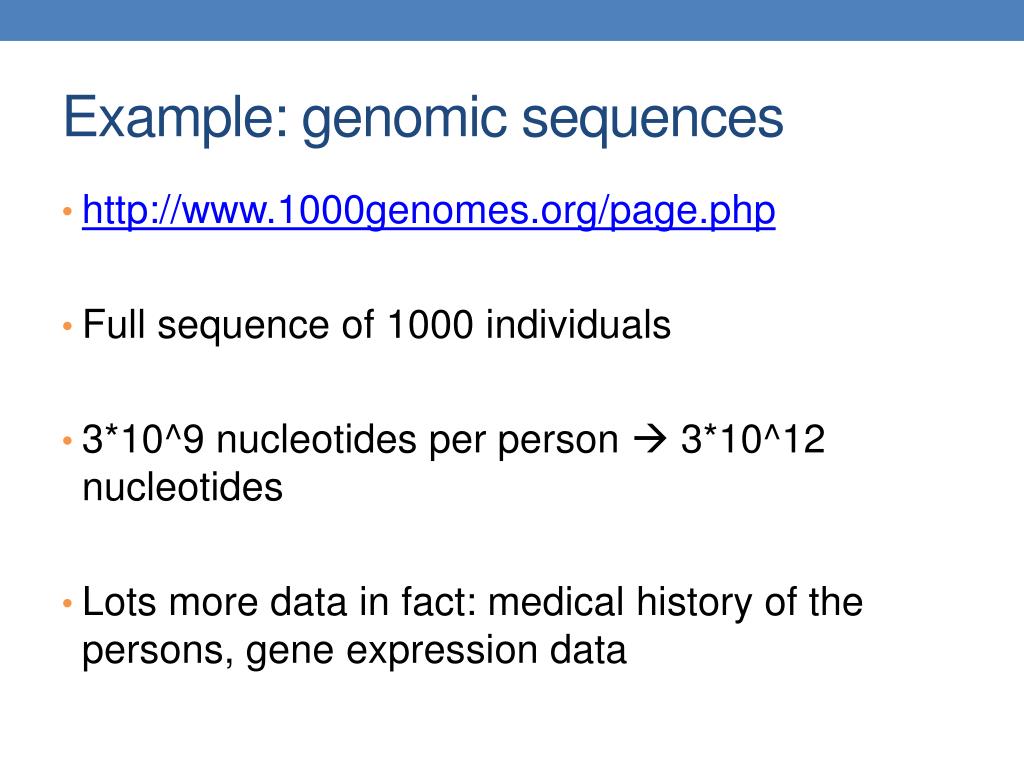 Example: genomic sequences

• http://www.1000genomes.org/page.php

• Full sequence of 1000 individuals

• 3*10^9 nucleotides per person → 3*10^12 nucleotides

• Lots more data in fact: medical history of the persons, gene expression data